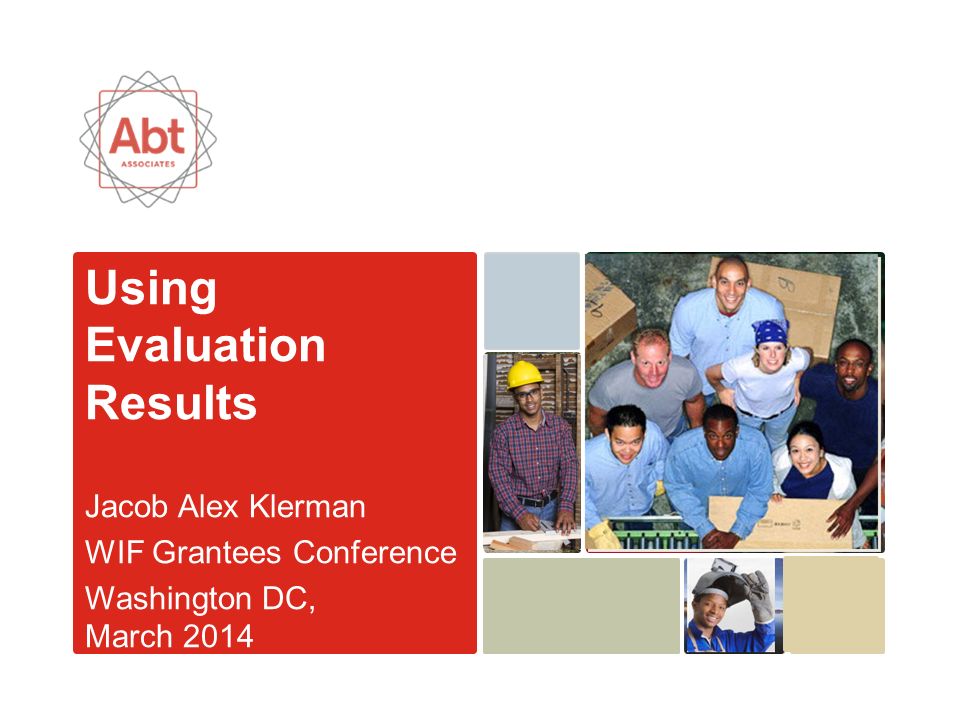 Abt
ASSOCIATES

Using Evaluation Results

Jacob Alex Klerman
WIF Grantees Conference
Washington DC, March 2014